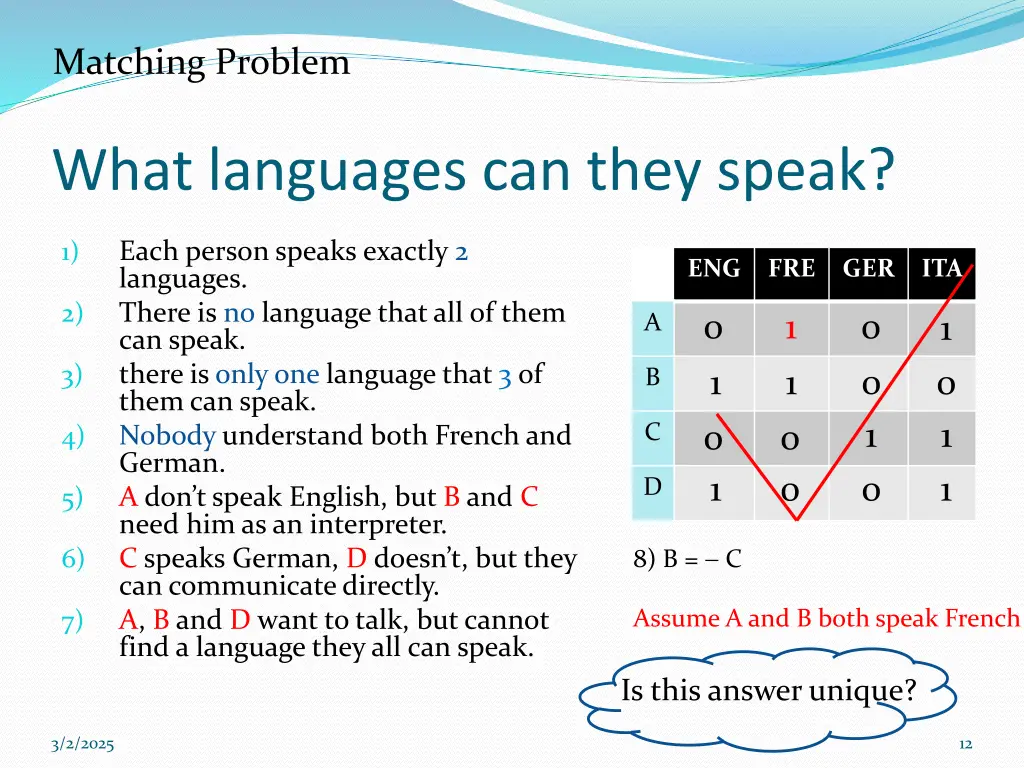 Matching Problem

What languages can they speak?

1) Each person speaks exactly 2 languages.
2) There is no language that all of them can speak.
3) there is only one language that 3 of them can speak.
4) Nobody understand both French and German.
5) A don't speak English, but B and C need him as an interpreter.
6) C speaks German, D doesn't, but they can communicate directly.
7) A, B and D want to talk, but cannot find a language they all can speak.

| | ENG | FRE | GER | ITA |
|---|---|---|---|---|
| A | 0 | 1 | 0 | 1 |
| B | 1 | 1 | 0 | 0 |
| C | 0 | 0 | 1 | 1 |
| D | 1 | 0 | 0 | 1 |

8) B = – C

Assume A and B both speak French

Is this answer unique?

3/2/2025

12